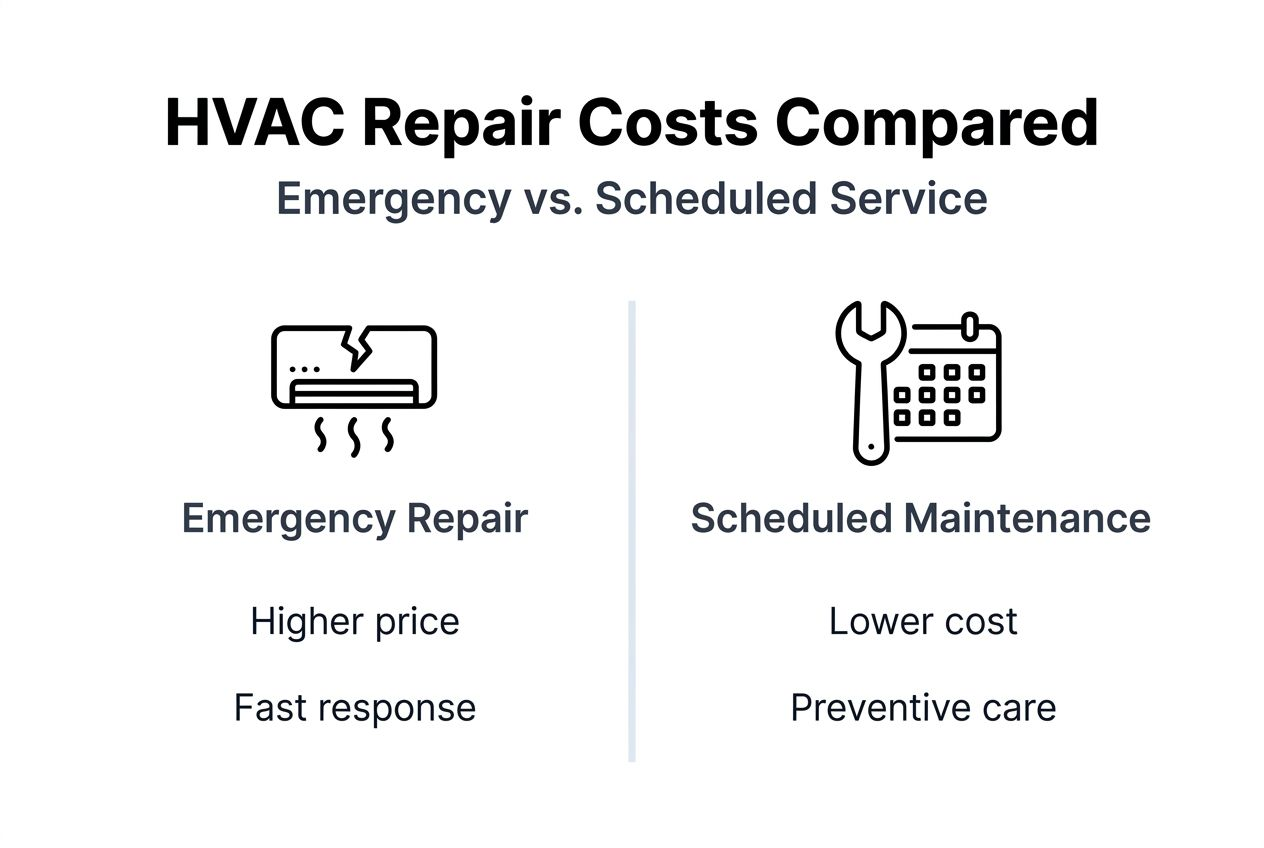 HVAC Repair Costs Compared

Emergency vs. Scheduled Service

Emergency Repair

Higher price

Fast response

Scheduled Maintenance

Lower cost

Preventive care